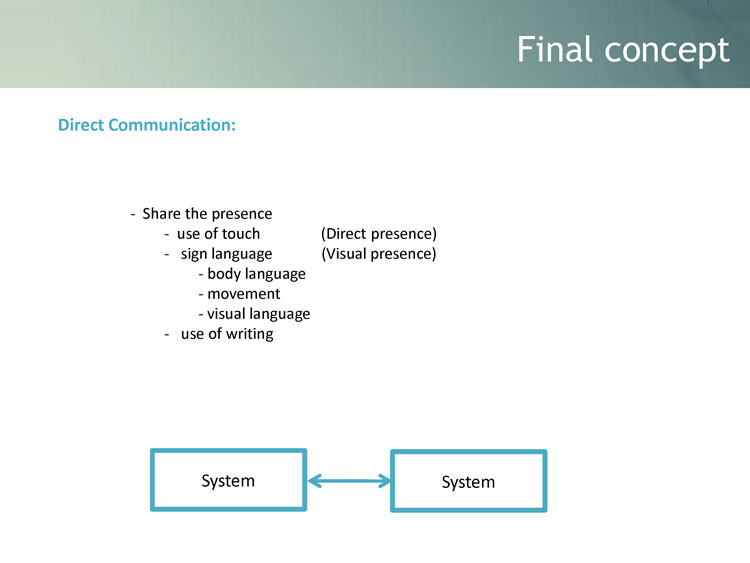 Final concept

Direct Communication:

- Share the presence
- use of touch (Direct presence)
- sign language (Visual presence)
- body language
- movement
- visual language
- use of writing

System

System